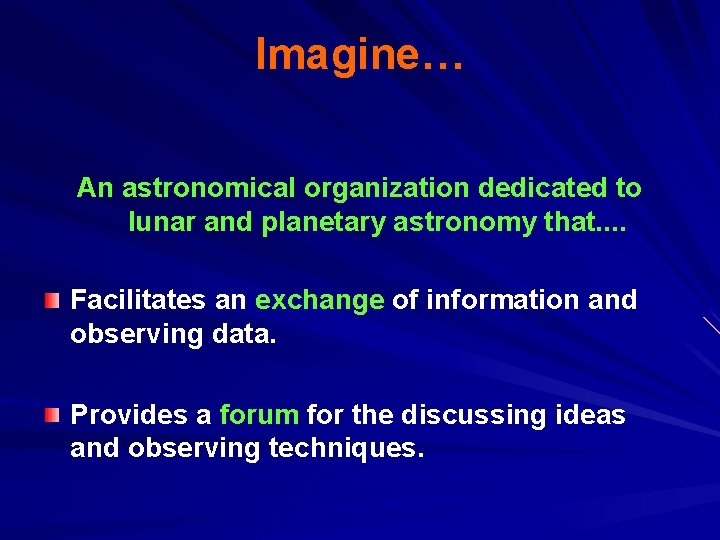 Imagine…

An astronomical organization dedicated to lunar and planetary astronomy that....

Facilitates an exchange of information and observing data.

Provides a forum for the discussing ideas and observing techniques.